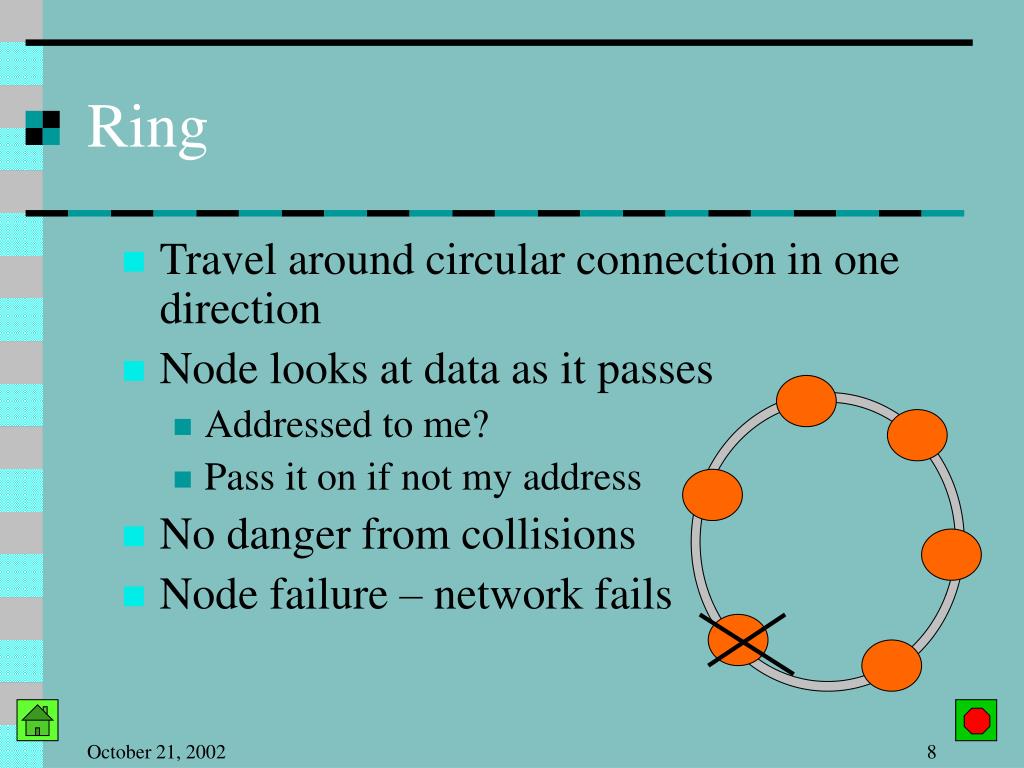 Ring

Travel around circular connection in one direction

Node looks at data as it passes

Addressed to me?

Pass it on if not my address

No danger from collisions

Node failure – network fails

October 21, 2002

8